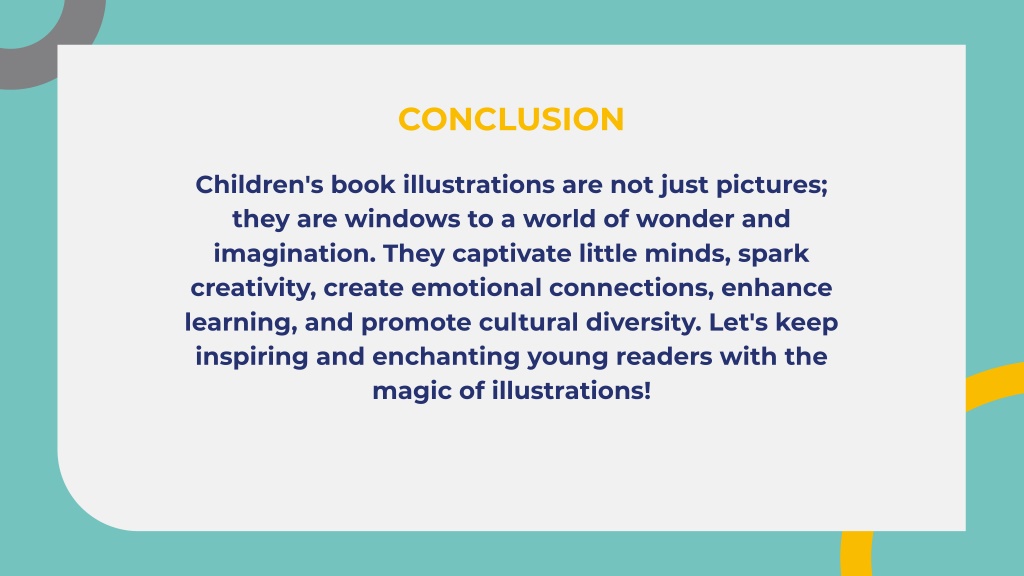 CONCLUSION

Children's book illustrations are not just pictures; they are windows to a world of wonder and imagination. They captivate little minds, spark creativity, create emotional connections, enhance learning, and promote cultural diversity. Let's keep inspiring and enchanting young readers with the magic of illustrations!